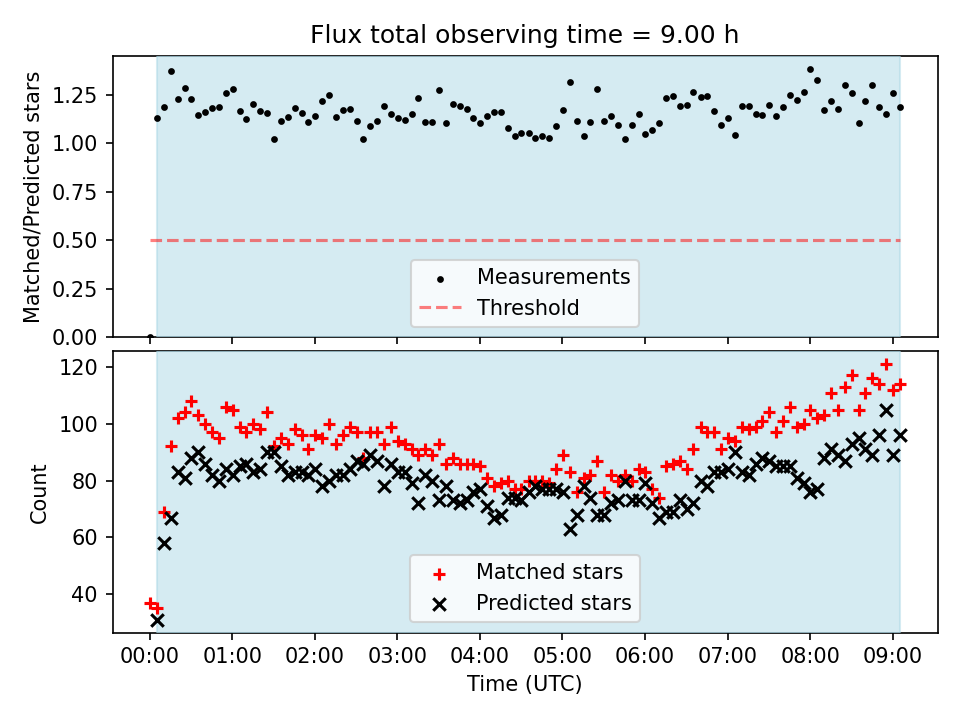 Flux total observing time = 9.00 h

Matched/Predicted stars

1.25
1.00
0.75
0.50
0.25
0.00

Measurements
Threshold

Count

120
100
80
60
40

Matched stars
Predicted stars

00:00 01:00 02:00 03:00 04:00 05:00 06:00 07:00 08:00 09:00

Time (UTC)